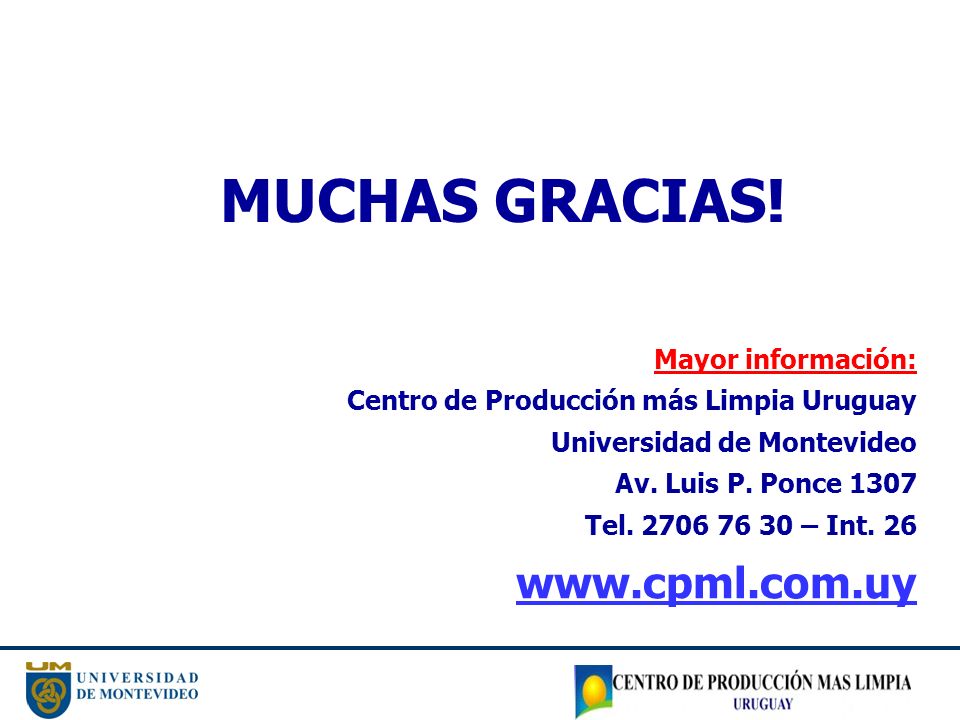 MUCHAS GRACIAS!

Mayor información:
Centro de Producción más Limpia Uruguay
Universidad de Montevideo
Av. Luis P. Ponce 1307
Tel. 2706 76 30 – Int. 26

www.cpml.com.uy

UM
UNIVERSIDAD DE MONTEVIDEO

CENTRO DE PRODUCCIÓN MAS LIMPIA
URUGUAY